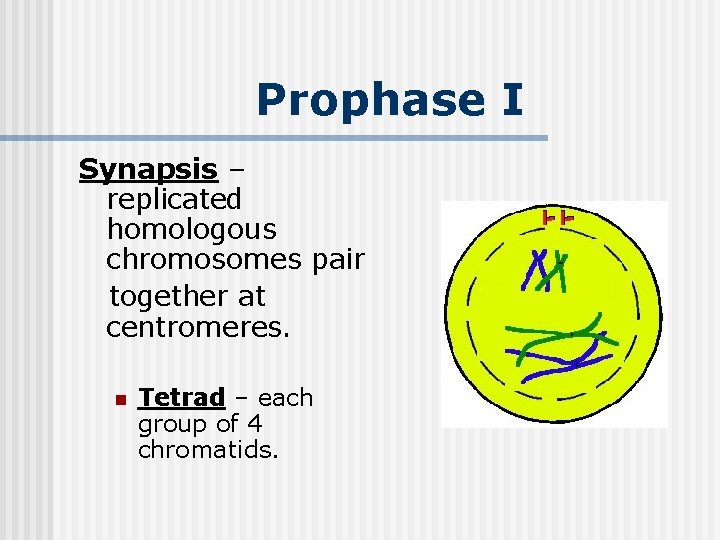 Prophase I

Synapsis – replicated homologous chromosomes pair together at centromeres.

Tetrad – each group of 4 chromatids.